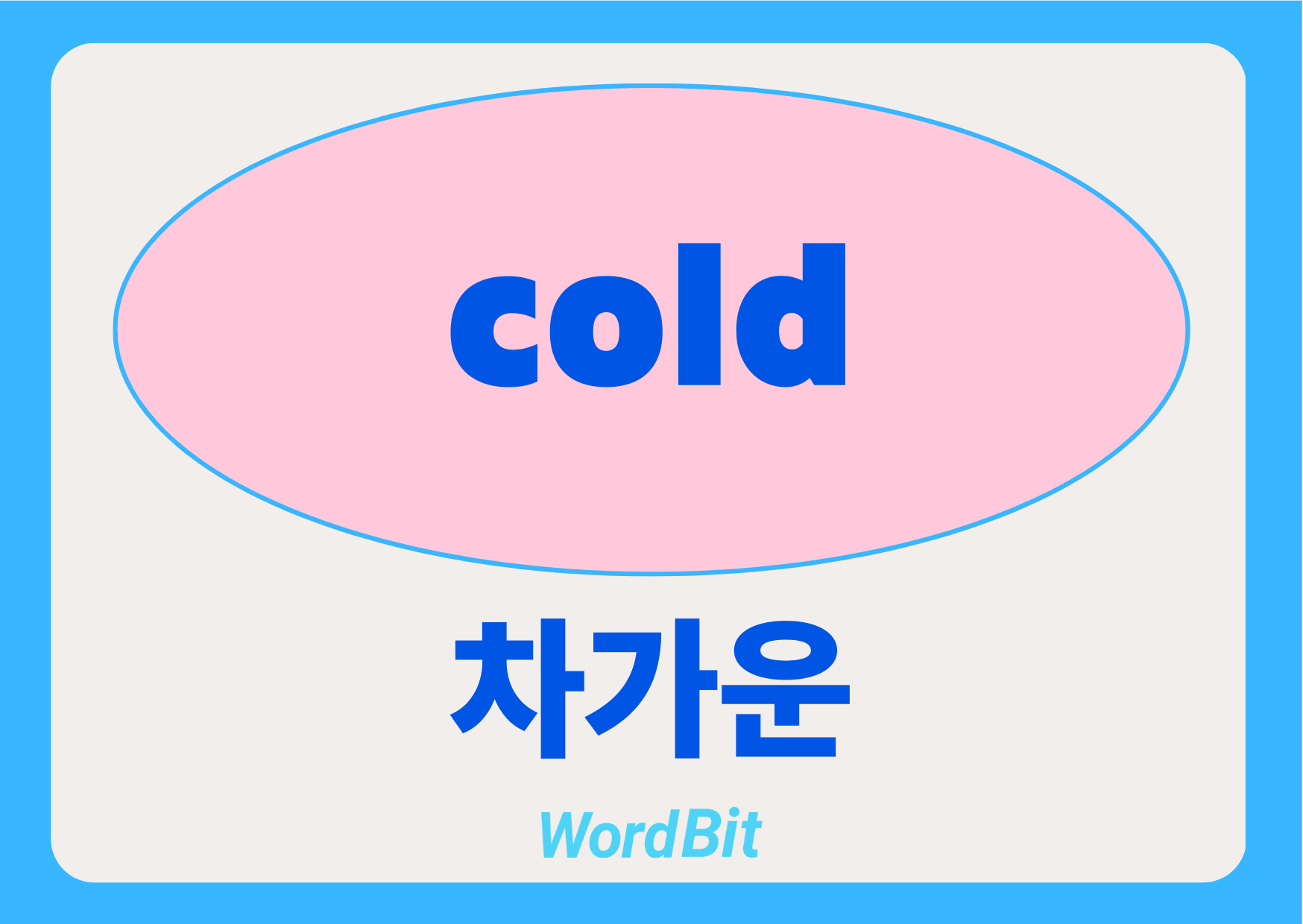 cold

차가운

WordBit